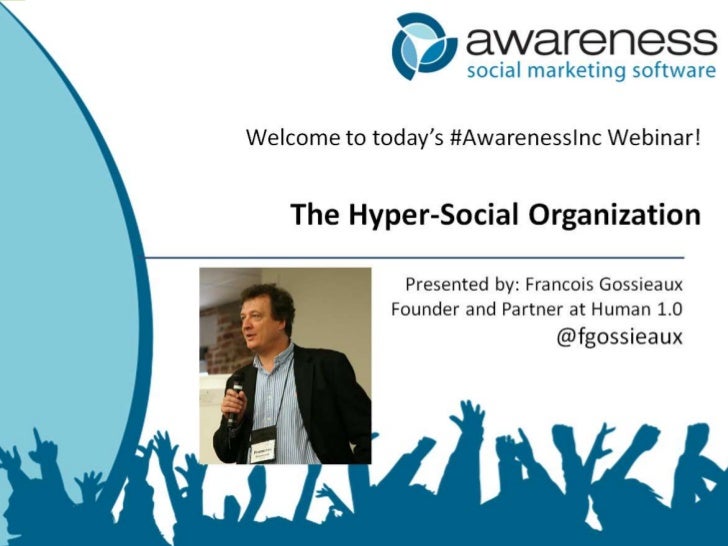 awareness
social marketing software

Welcome to today's #AwarenessInc Webinar!

The Hyper-Social Organization

Presented by: Francois Gossieaux
Founder and Partner at Human 1.0
@fgossieaux